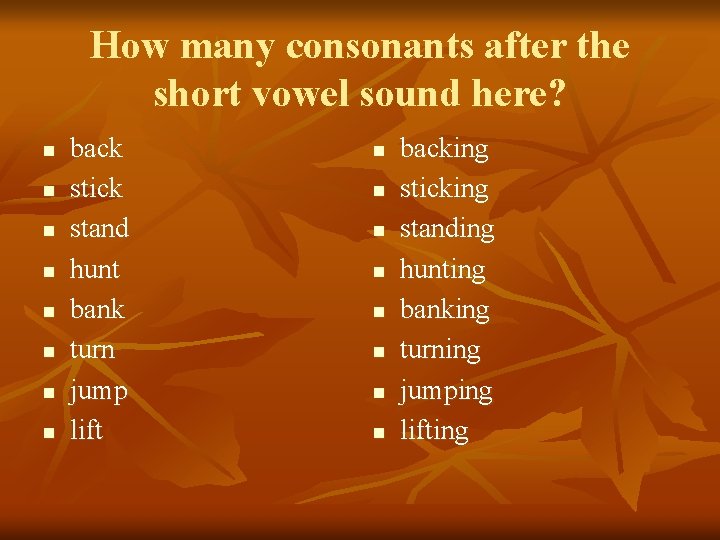 How many consonants after the short vowel sound here?

- back
- stick
- stand
- hunt
- bank
- turn
- jump
- lift

- backing
- sticking
- standing
- hunting
- banking
- turning
- jumping
- lifting